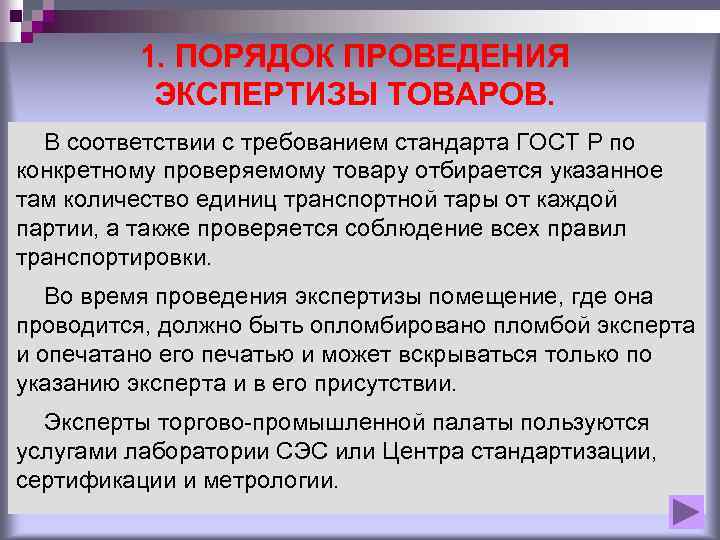 1. ПОРЯДОК ПРОВЕДЕНИЯ ЭКСПЕРТИЗЫ ТОВАРОВ.

В соответствии с требованием стандарта ГОСТ Р по конкретному проверяемому товару отбирается указанное там количество единиц транспортной тары от каждой партии, а также проверяется соблюдение всех правил транспортировки.

Во время проведения экспертизы помещение, где она проводится, должно быть опломбировано пломбой эксперта и опечатано его печатью и может вскрываться только по указанию эксперта и в его присутствии.

Эксперты торгово-промышленной палаты пользуются услугами лаборатории СЭС или Центра стандартизации, сертификации и метрологии.